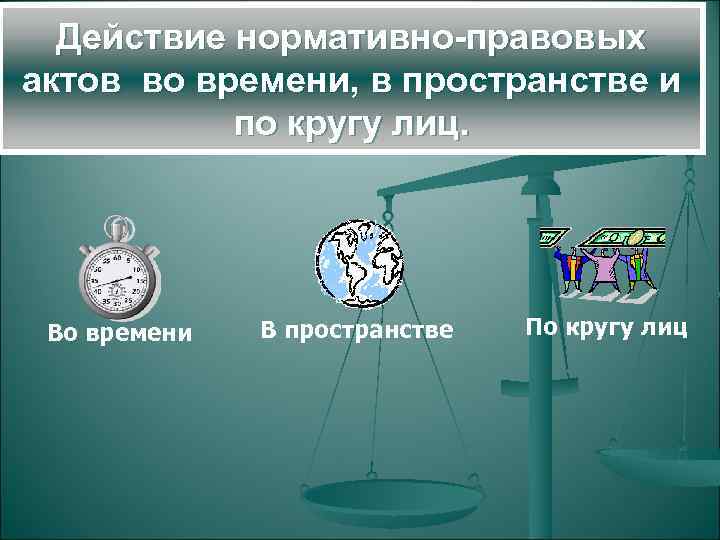 Действие нормативно-правовых актов во времени, в пространстве и по кругу лиц.

Во времени

В пространстве

По кругу лиц